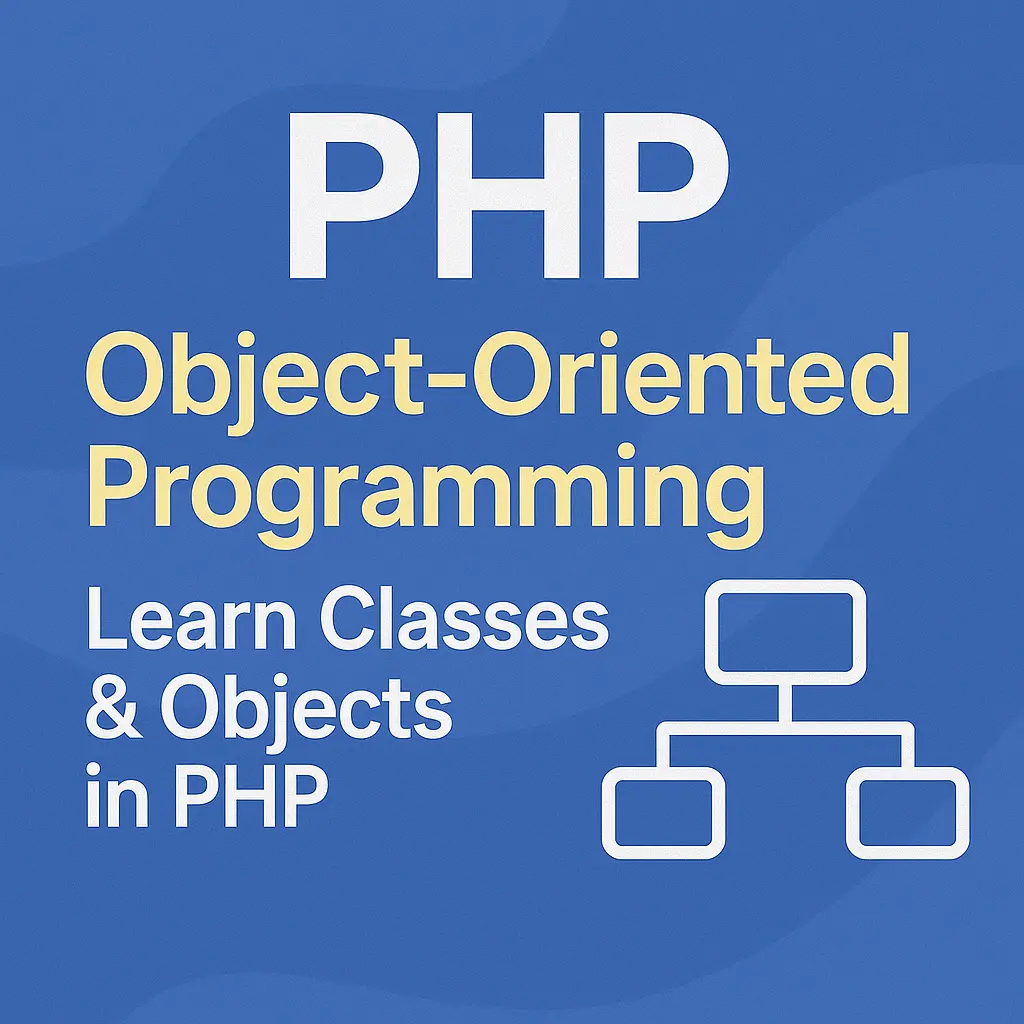 PHP

Object-Oriented Programming

Learn Classes & Objects in PHP